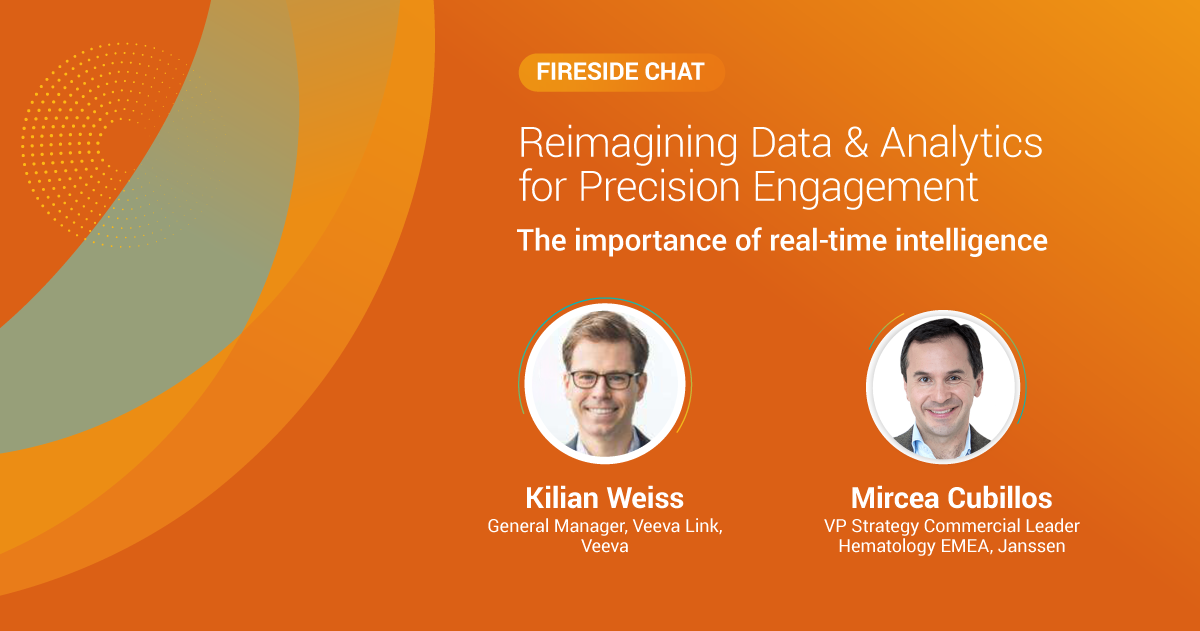 FIRESIDE CHAT

Reimagining Data & Analytics for Precision Engagement

The importance of real-time intelligence

Kilian Weiss
General Manager, Veeva Link, Veeva

Mircea Cubillos
VP Strategy Commercial Leader Hematology EMEA, Janssen